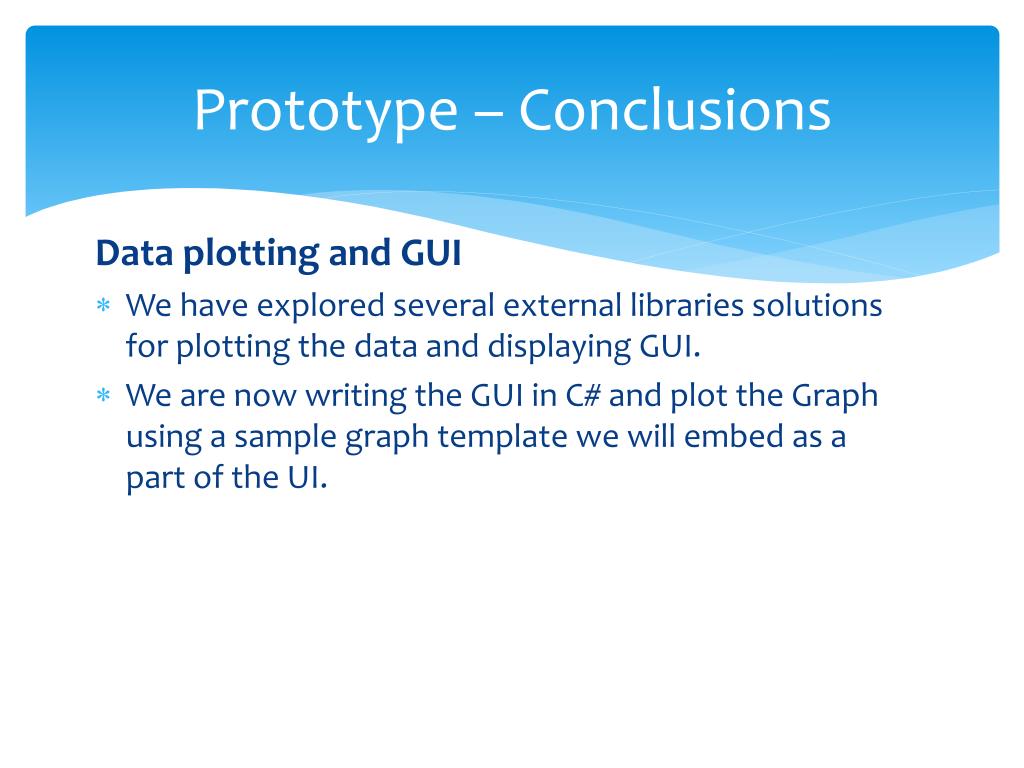 Prototype – Conclusions

Data plotting and GUI

* We have explored several external libraries solutions for plotting the data and displaying GUI.
* We are now writing the GUI in C# and plot the Graph using a sample graph template we will embed as a part of the UI.